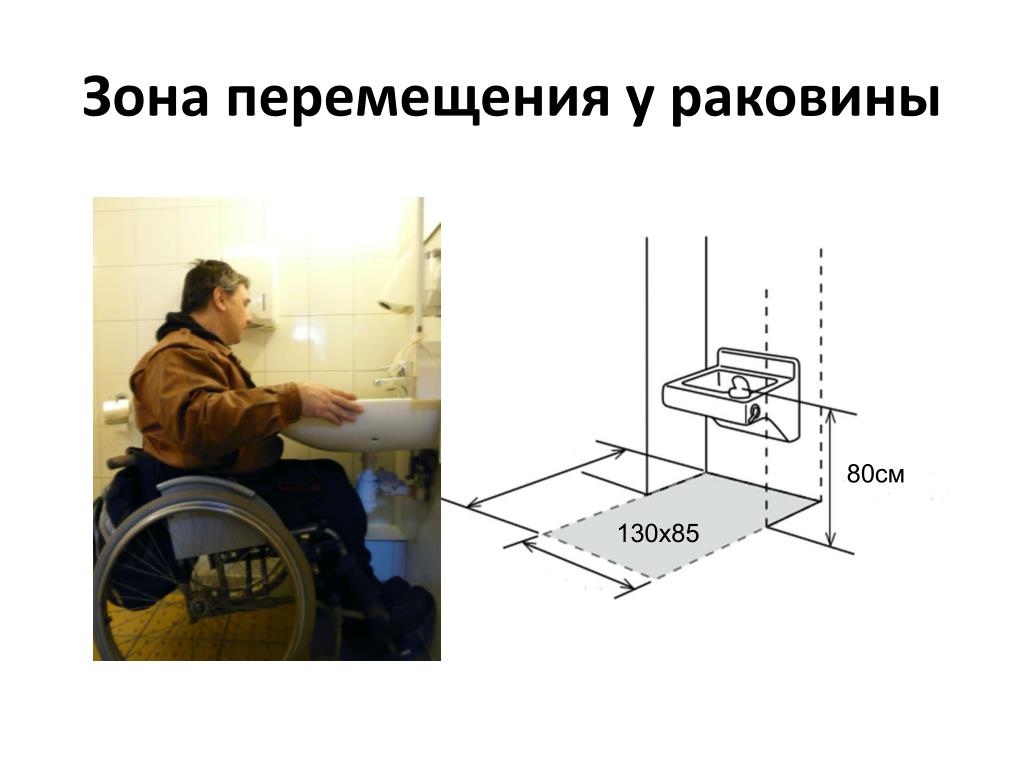 Зона перемещения у раковины

80см

130х85